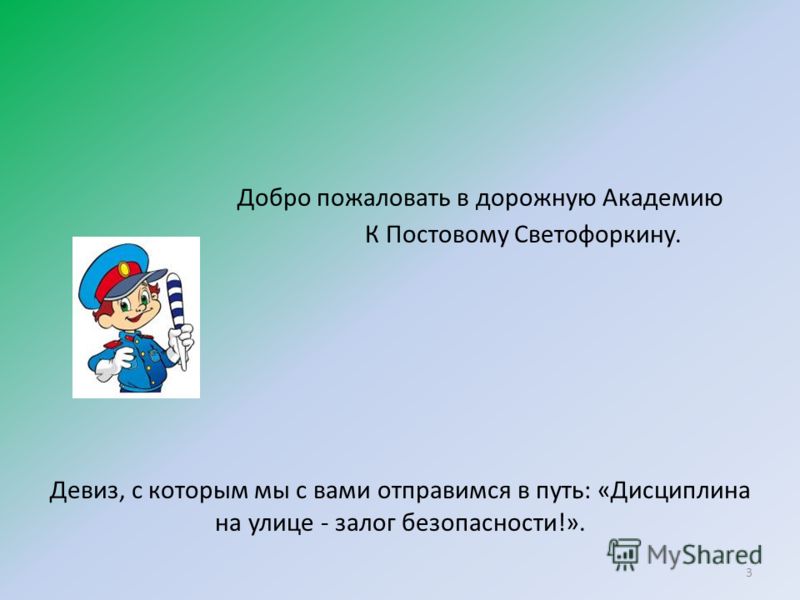 Добро пожаловать в дорожную Академию

К Постовому Светофоркину.

Девиз, с которым мы с вами отправимся в путь: «Дисциплина на улице - залог безопасности!».

MyShared

3